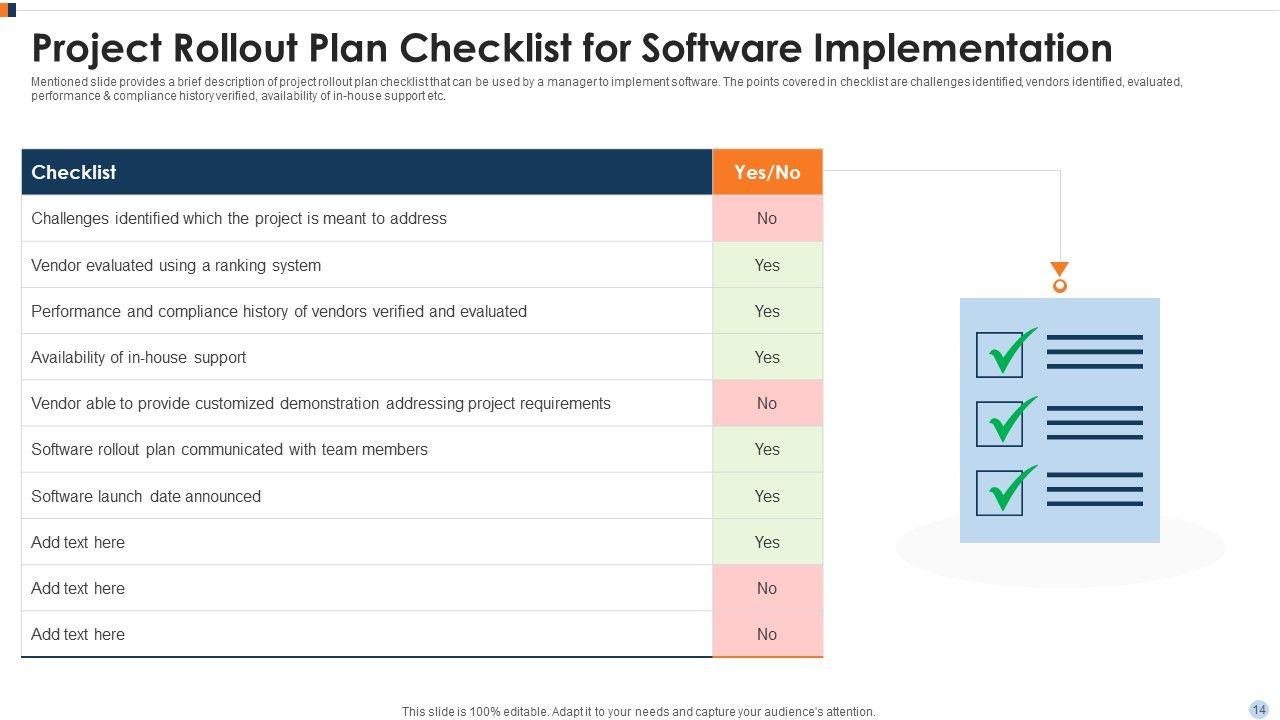 Project Rollout Plan Checklist for Software Implementation

Mentioned slide provides a brief description of project rollout plan checklist that can be used by a manager to implement software. The points covered in checklist are challenges identified, vendors identified, evaluated, performance & compliance history verified, availability of in-house support etc.

| Checklist | Yes/No |
|---|---|
| Challenges identified which the project is meant to address | No |
| Vendor evaluated using a ranking system | Yes |
| Performance and compliance history of vendors verified and evaluated | Yes |
| Availability of in-house support | Yes |
| Vendor able to provide customized demonstration addressing project requirements | No |
| Software rollout plan communicated with team members | Yes |
| Software launch date announced | Yes |
| Add text here | Yes |
| Add text here | No |
| Add text here | No |

This slide is 100% editable. Adapt it to your needs and capture your audience's attention.

14